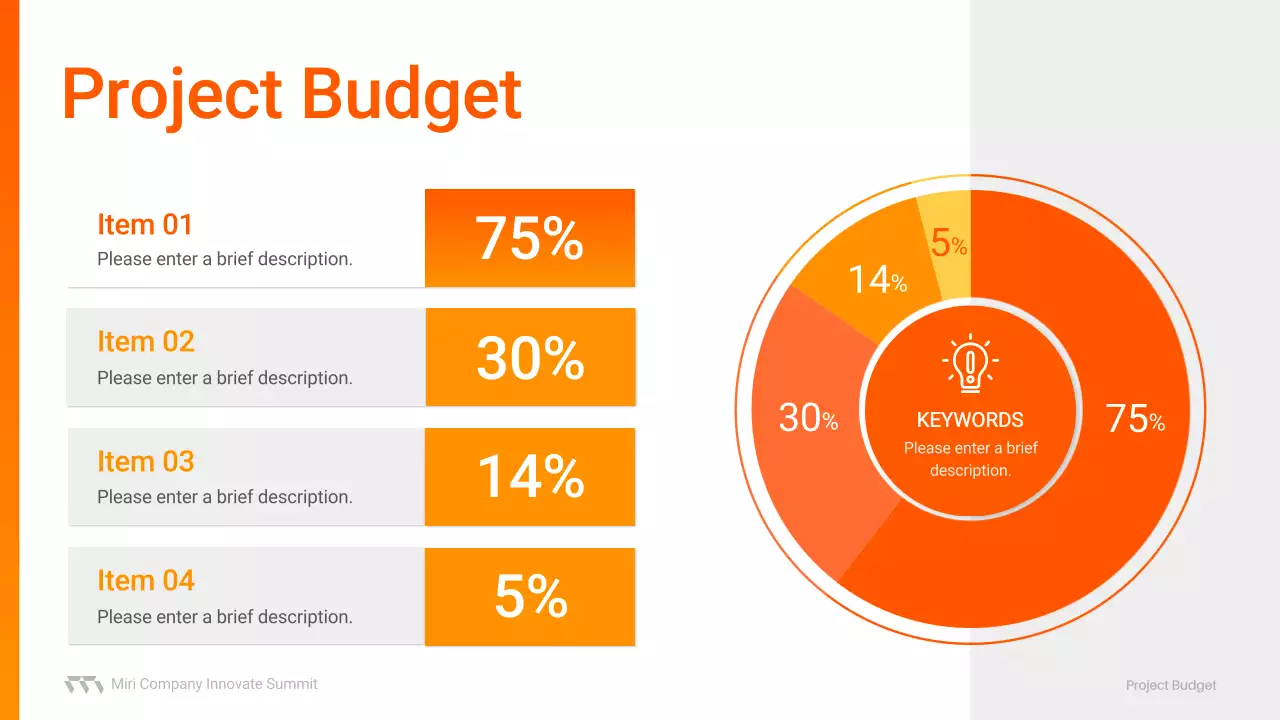 Project Budget

Item 01
Please enter a brief description.

75%

Item 02
Please enter a brief description.

30%

Item 03
Please enter a brief description.

14%

Item 04
Please enter a brief description.

5%

5%
14%
30%
75%
KEYWORDS
Please enter a brief description.

Miri Company Innovate Summit

Project Budget